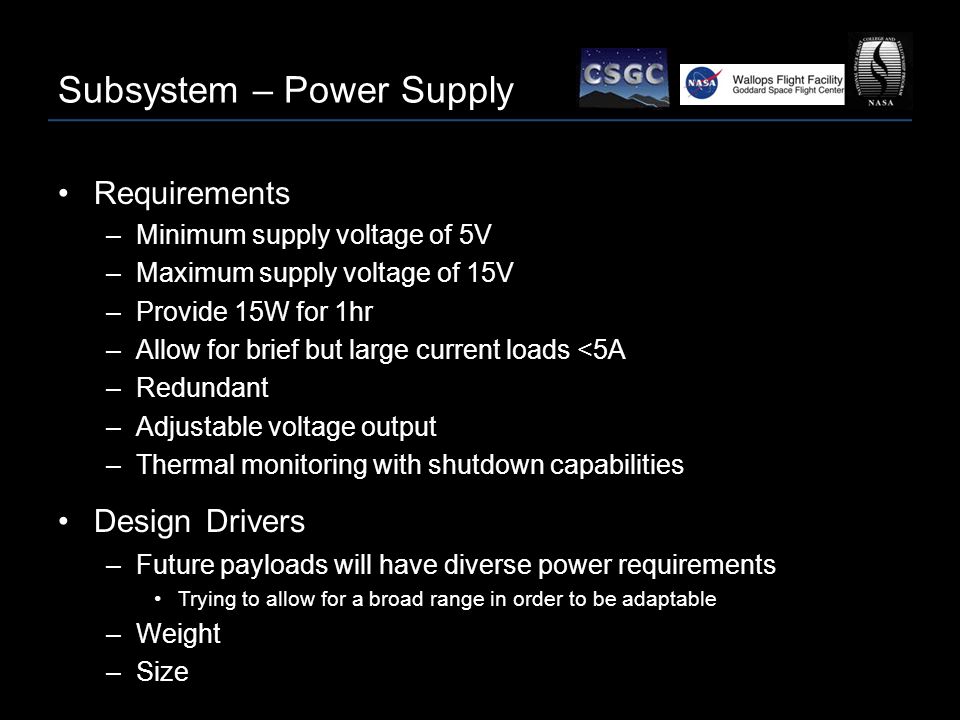 Subsystem – Power Supply

CSGC

NASA Wallops Flight Facility Goddard Space Flight Center

NASA

• Requirements
– Minimum supply voltage of 5V
– Maximum supply voltage of 15V
– Provide 15W for 1hr
– Allow for brief but large current loads <5A
– Redundant
– Adjustable voltage output
– Thermal monitoring with shutdown capabilities

• Design Drivers
– Future payloads will have diverse power requirements
• Trying to allow for a broad range in order to be adaptable
– Weight
– Size